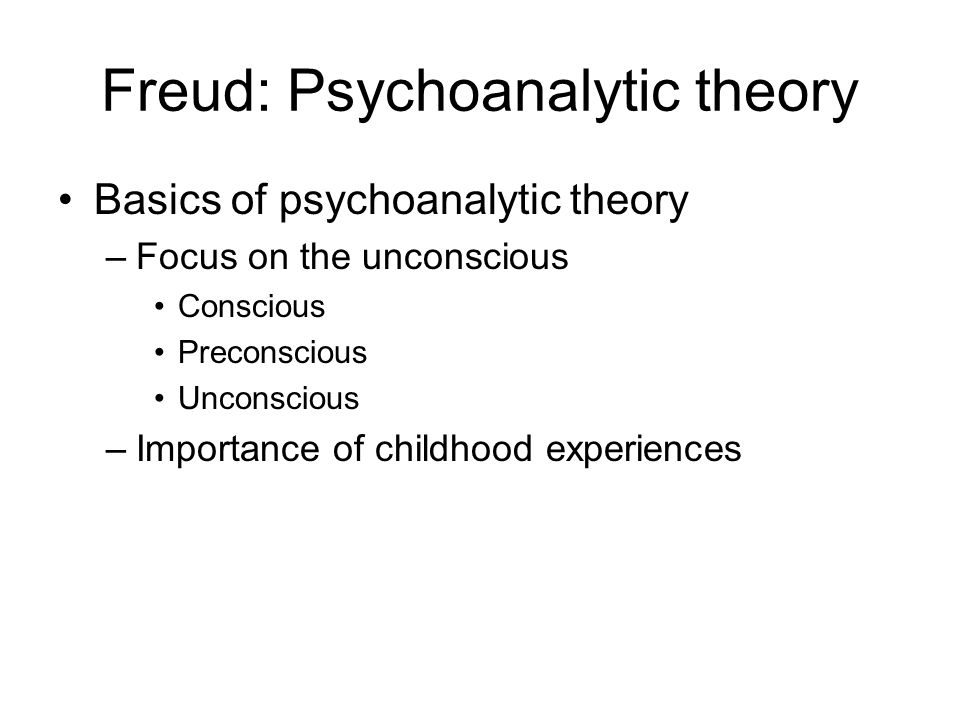 Freud: Psychoanalytic theory

• Basics of psychoanalytic theory
– Focus on the unconscious
• Conscious
• Preconscious
• Unconscious
– Importance of childhood experiences